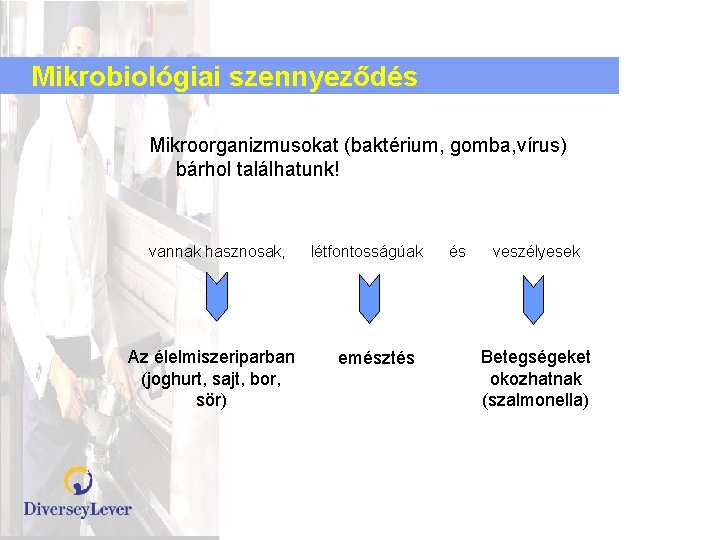 Mikrobiológiai szennyeződés

Mikroorganizmusokat (baktérium, gomba,vírus) bárhol találhatunk!

vannak hasznosak, létfontosságúak és veszélyesek

Az élelmiszeriparban (joghurt, sajt, bor, sör)

emésztés

Betegségeket okozhatnak (szalmonella)

DiverseyLever